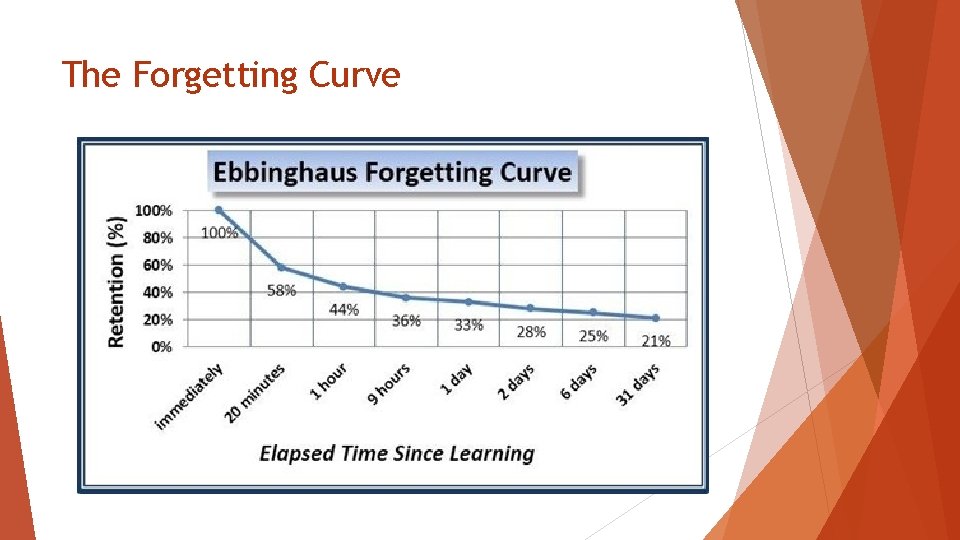 The Forgetting Curve

Ebbinghaus Forgetting Curve

Retention (%)

100%
80%
60%
40%
20%
0%

100%
58%
44%
36%
33%
28%
25%
21%

immediately
20 minutes
1 hour
9 hours
1 day
2 days
6 days
31 days

Elapsed Time Since Learning